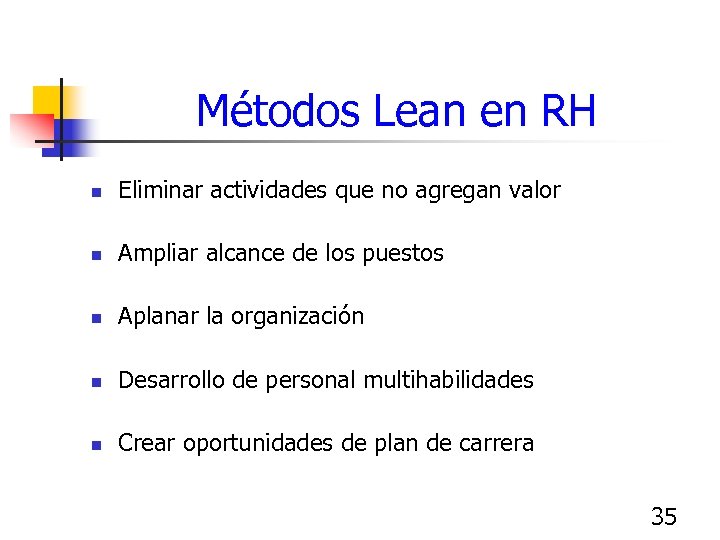 Métodos Lean en RH

- Eliminar actividades que no agregan valor
- Ampliar alcance de los puestos
- Aplanar la organización
- Desarrollo de personal multihabilidades
- Crear oportunidades de plan de carrera

35